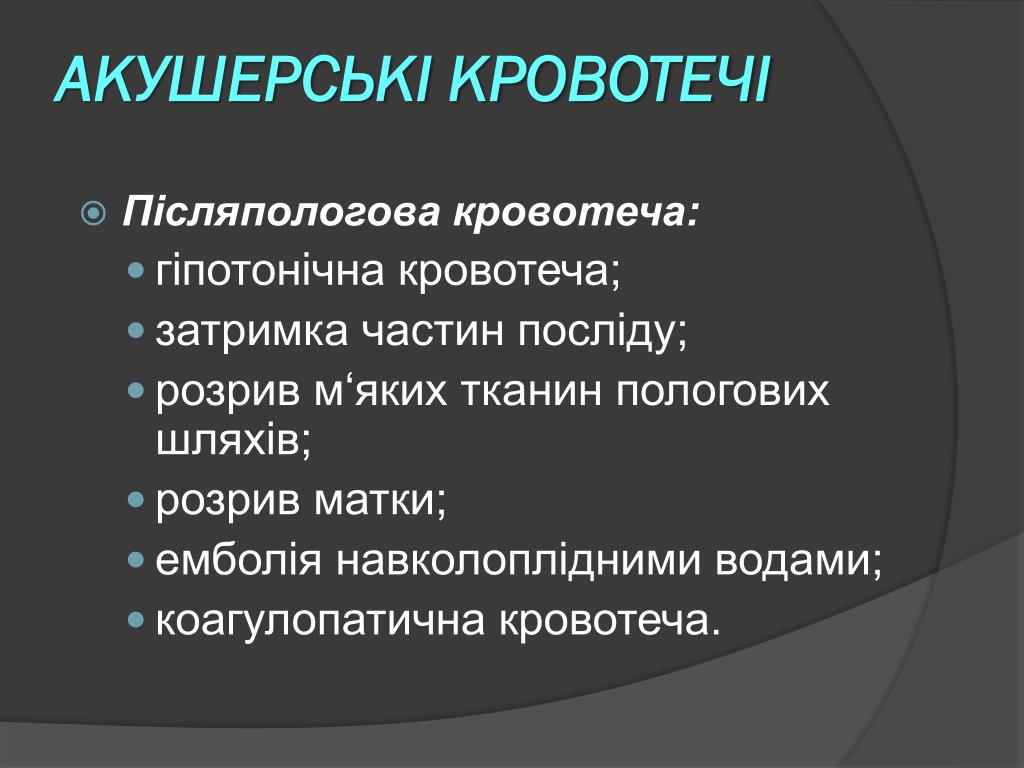 АКУШЕРСЬКІ КРОВОТЕЧІ

Післяпологова кровотеча:
гіпотонічна кровотеча;
затримка частин посліду;
розрив м‘яких тканин пологових шляхів;
розрив матки;
емболія навколоплідними водами;
коагулопатична кровотеча.